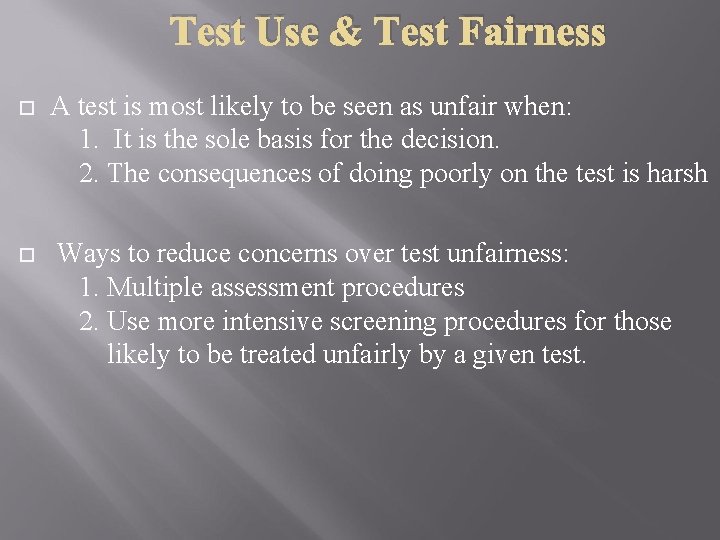 Test Use & Test Fairness

A test is most likely to be seen as unfair when:
1. It is the sole basis for the decision.
2. The consequences of doing poorly on the test is harsh

Ways to reduce concerns over test unfairness:
1. Multiple assessment procedures
2. Use more intensive screening procedures for those likely to be treated unfairly by a given test.